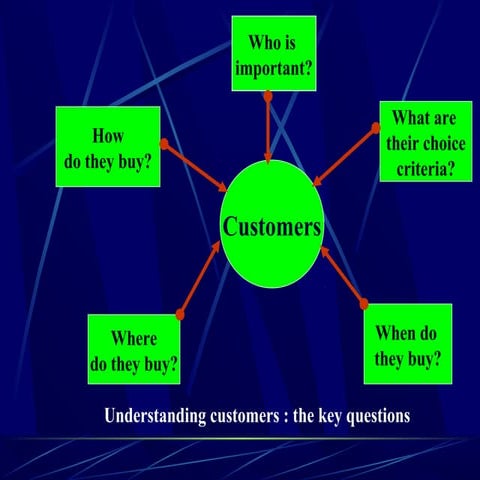 Who is important?

How do they buy?

What are their choice criteria?

Customers

Where do they buy?

When do they buy?

Understanding customers : the key questions